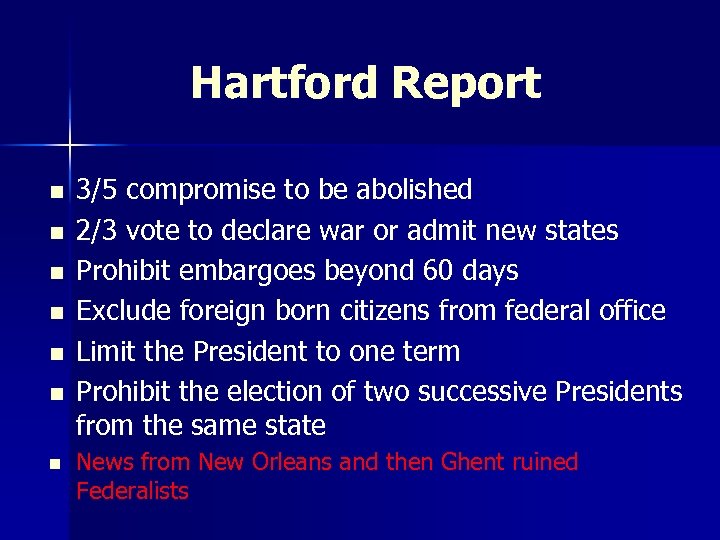 Hartford Report

- 3/5 compromise to be abolished
- 2/3 vote to declare war or admit new states
- Prohibit embargoes beyond 60 days
- Exclude foreign born citizens from federal office
- Limit the President to one term
- Prohibit the election of two successive Presidents from the same state
- News from New Orleans and then Ghent ruined Federalists